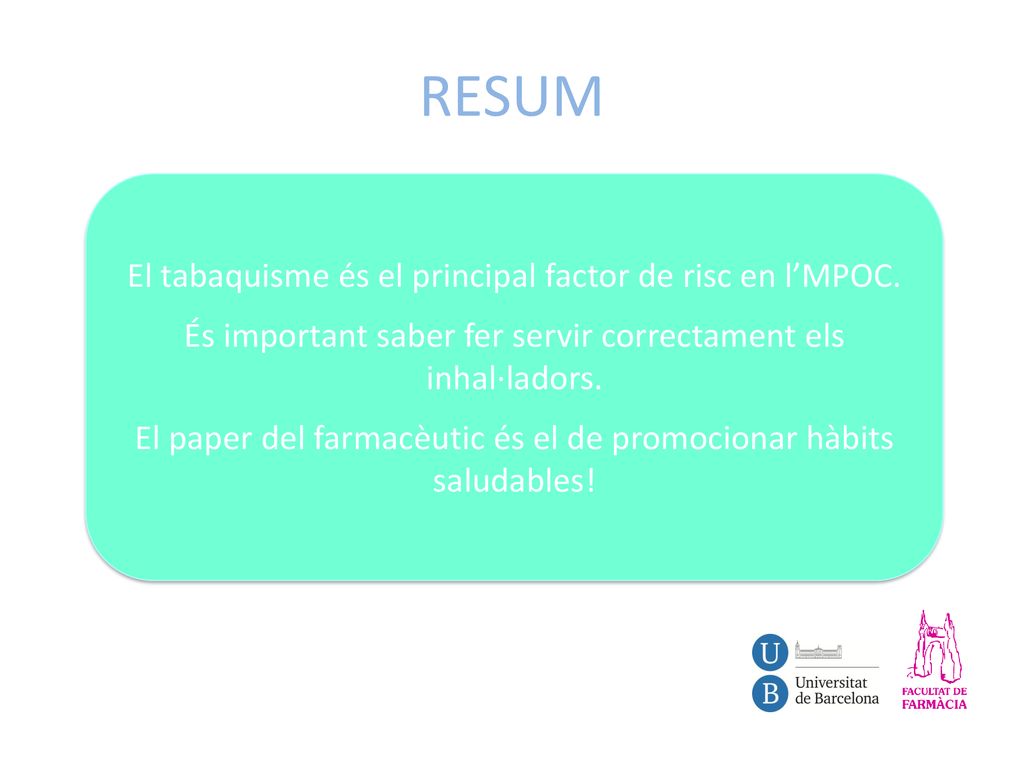 RESUM

El tabaquisme és el principal factor de risc en l’MPOC.

És important saber fer servir correctament els inhal·ladors.

El paper del farmacèutic és el de promocionar hàbits saludables!

U
B
Universitat de Barcelona

FACULTAT DE FARMÀCIA